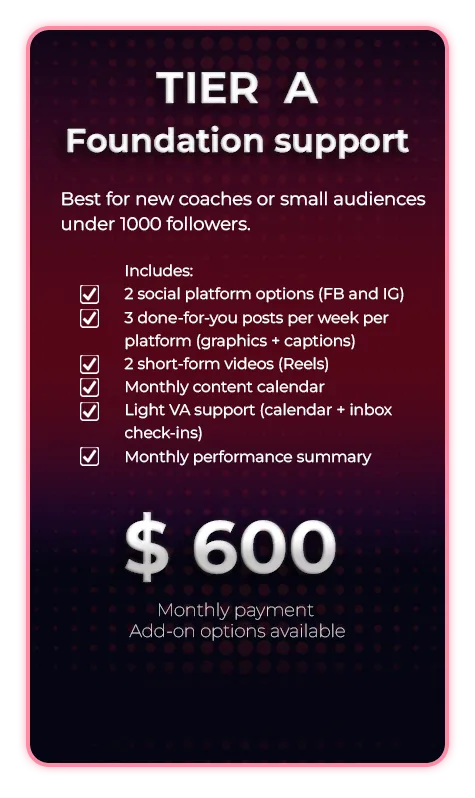 TIER A
Foundation support

Best for new coaches or small audiences under 1000 followers.

Includes:
☑ 2 social platform options (FB and IG)
☑ 3 done-for-you posts per week per platform (graphics + captions)
☑ 2 short-form videos (Reels)
☑ Monthly content calendar
☑ Light VA support (calendar + inbox check-ins)
☑ Monthly performance summary

$ 600

Monthly payment
Add-on options available